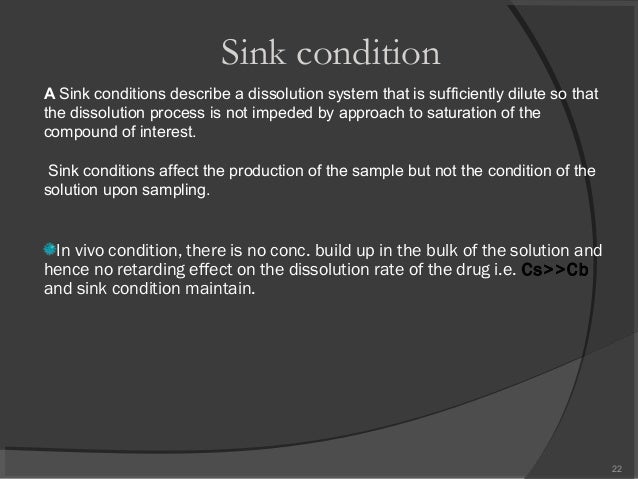 Sink condition

A Sink conditions describe a dissolution system that is sufficiently dilute so that the dissolution process is not impeded by approach to saturation of the compound of interest.

Sink conditions affect the production of the sample but not the condition of the solution upon sampling.

In vivo condition, there is no conc. build up in the bulk of the solution and hence no retarding effect on the dissolution rate of the drug i.e. Cs>>Cb and sink condition maintain.

22